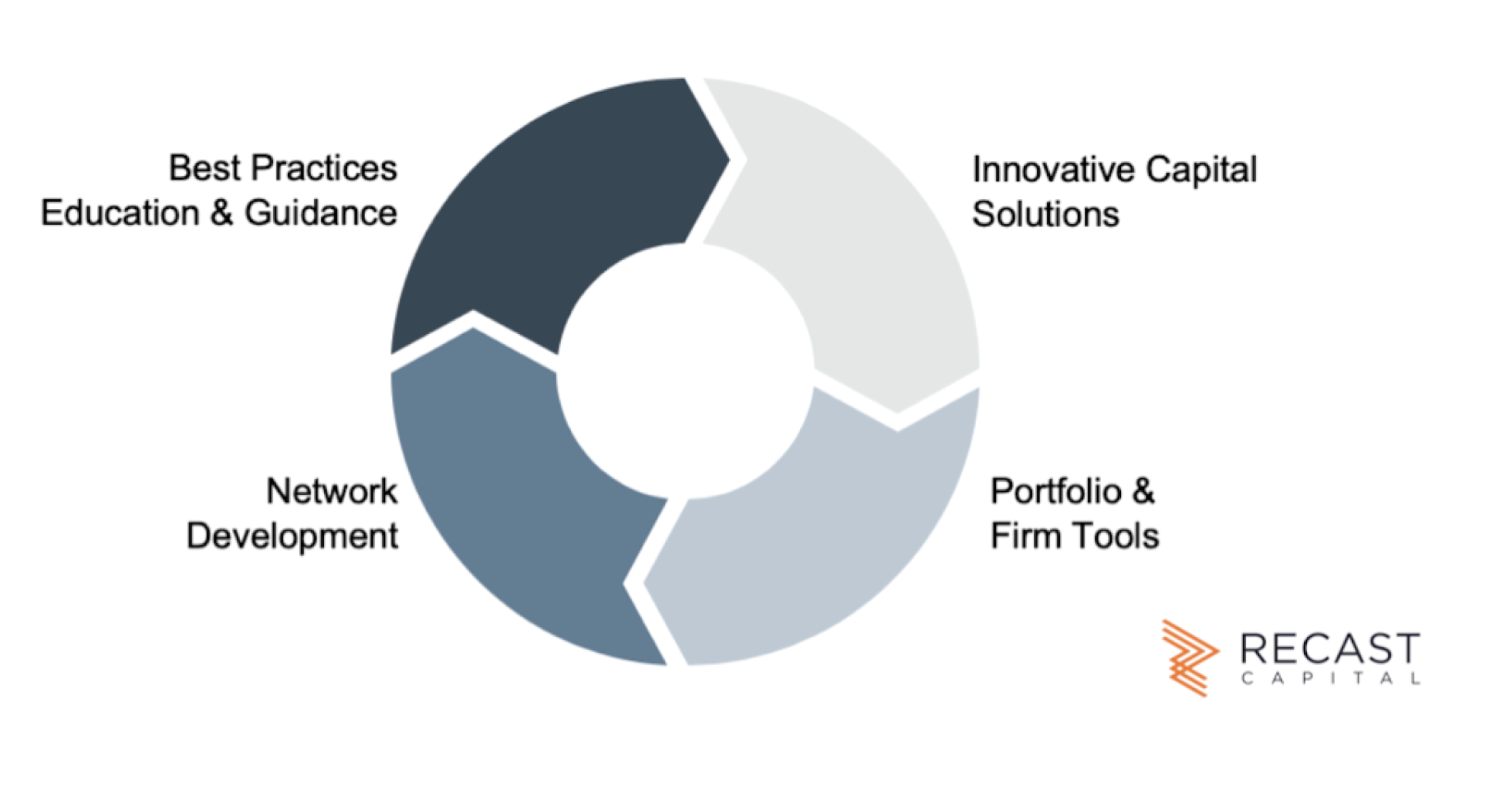 Best Practices
Education & Guidance

Innovative Capital
Solutions

Network
Development

Portfolio &
Firm Tools

RECAST
CAPITAL